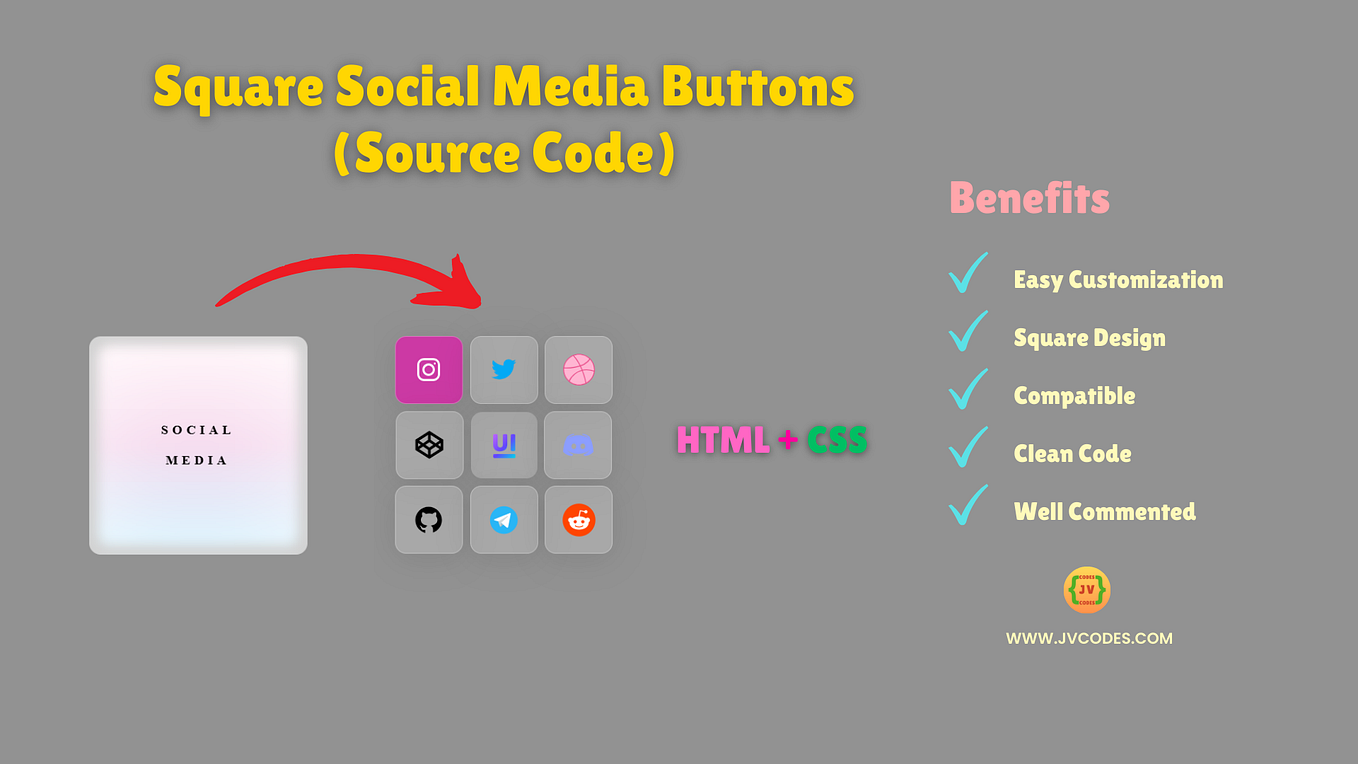 Square Social Media Buttons (Source Code)

SOCIAL MEDIA

UI

HTML + CSS

Benefits

Easy Customization

Square Design

Compatible

Clean Code

Well Commented

{JV}

WWW.JVCODES.COM